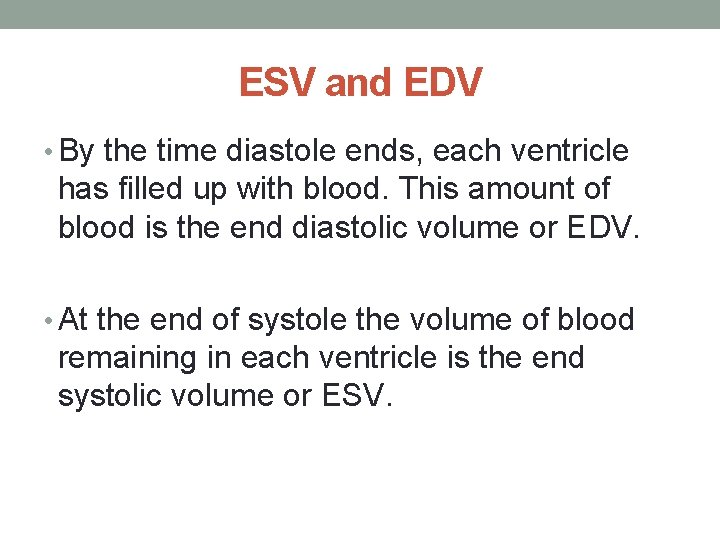 ESV and EDV

• By the time diastole ends, each ventricle has filled up with blood. This amount of blood is the end diastolic volume or EDV.

• At the end of systole the volume of blood remaining in each ventricle is the end systolic volume or ESV.